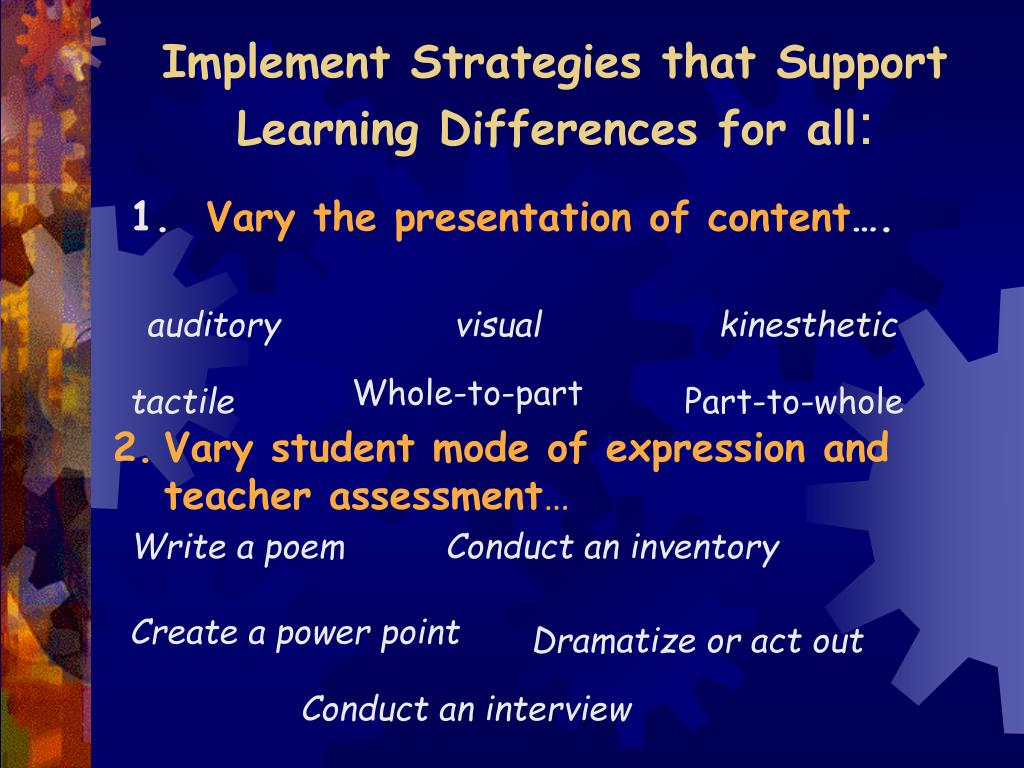 Implement Strategies that Support Learning Differences for all:

1. Vary the presentation of content….

auditory visual kinesthetic

tactile Whole-to-part Part-to-whole

2. Vary student mode of expression and teacher assessment…

Write a poem Conduct an inventory

Create a power point Dramatize or act out

Conduct an interview